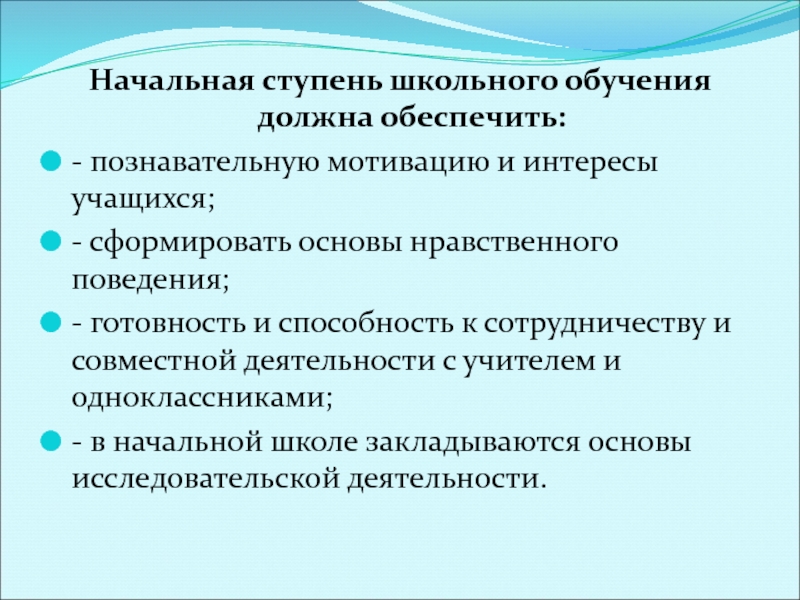 Начальная ступень школьного обучения должна обеспечить:

- познавательную мотивацию и интересы учащихся;

- сформировать основы нравственного поведения;

- готовность и способность к сотрудничеству и совместной деятельности с учителем и одноклассниками;

- в начальной школе закладываются основы исследовательской деятельности.